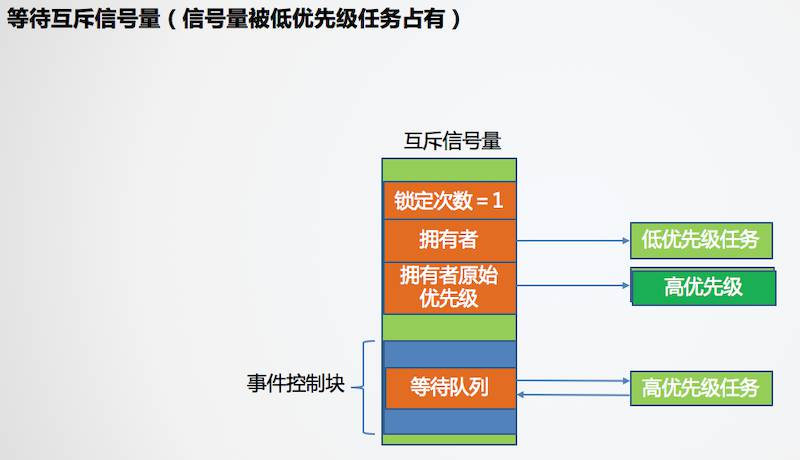 等待互斥信号量（信号量被低优先级任务占有）

互斥信号量

锁定次数 = 1

拥有者

低优先级任务

拥有者原始优先级

高优先级

事件控制块

等待队列

高优先级任务